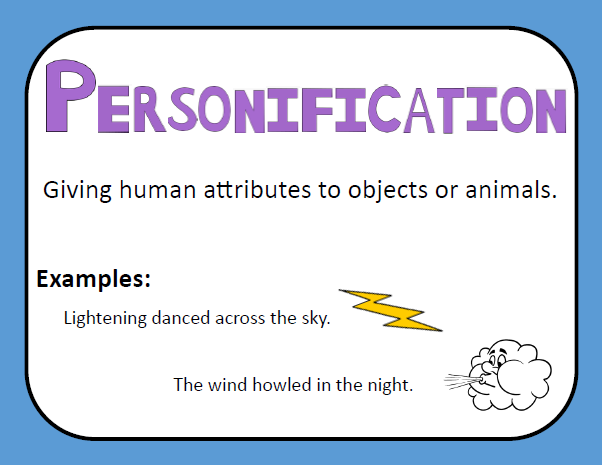 PERSONIFICATION

Giving human attributes to objects or animals.

Examples:

Lightening danced across the sky.

The wind howled in the night.